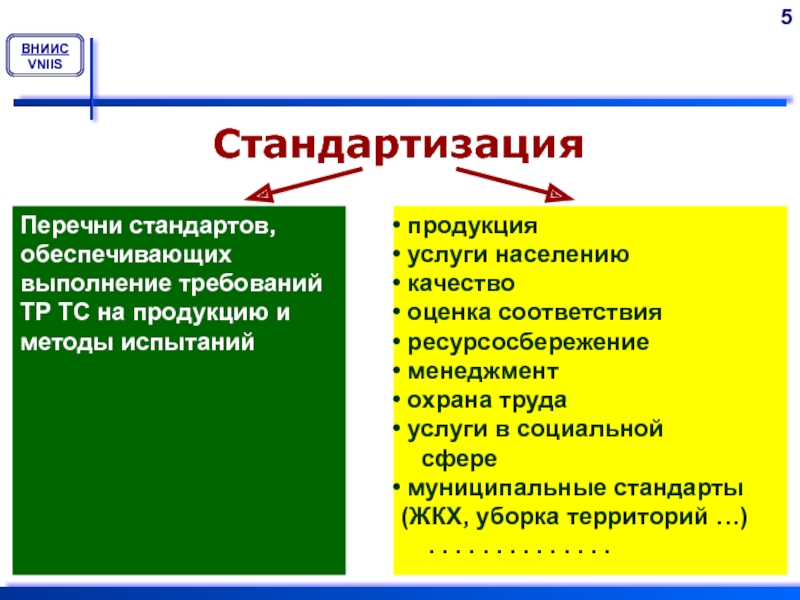 5

ВНИИС
VNIIS

Стандартизация

Перечни стандартов, обеспечивающих выполнение требований ТР ТС на продукцию и методы испытаний

• продукция
• услуги населению
• качество
• оценка соответствия
• ресурсосбережение
• менеджмент
• охрана труда
• услуги в социальной сфере
• муниципальные стандарты (ЖКХ, уборка территорий …)
. . . . . . . . . . . . . .